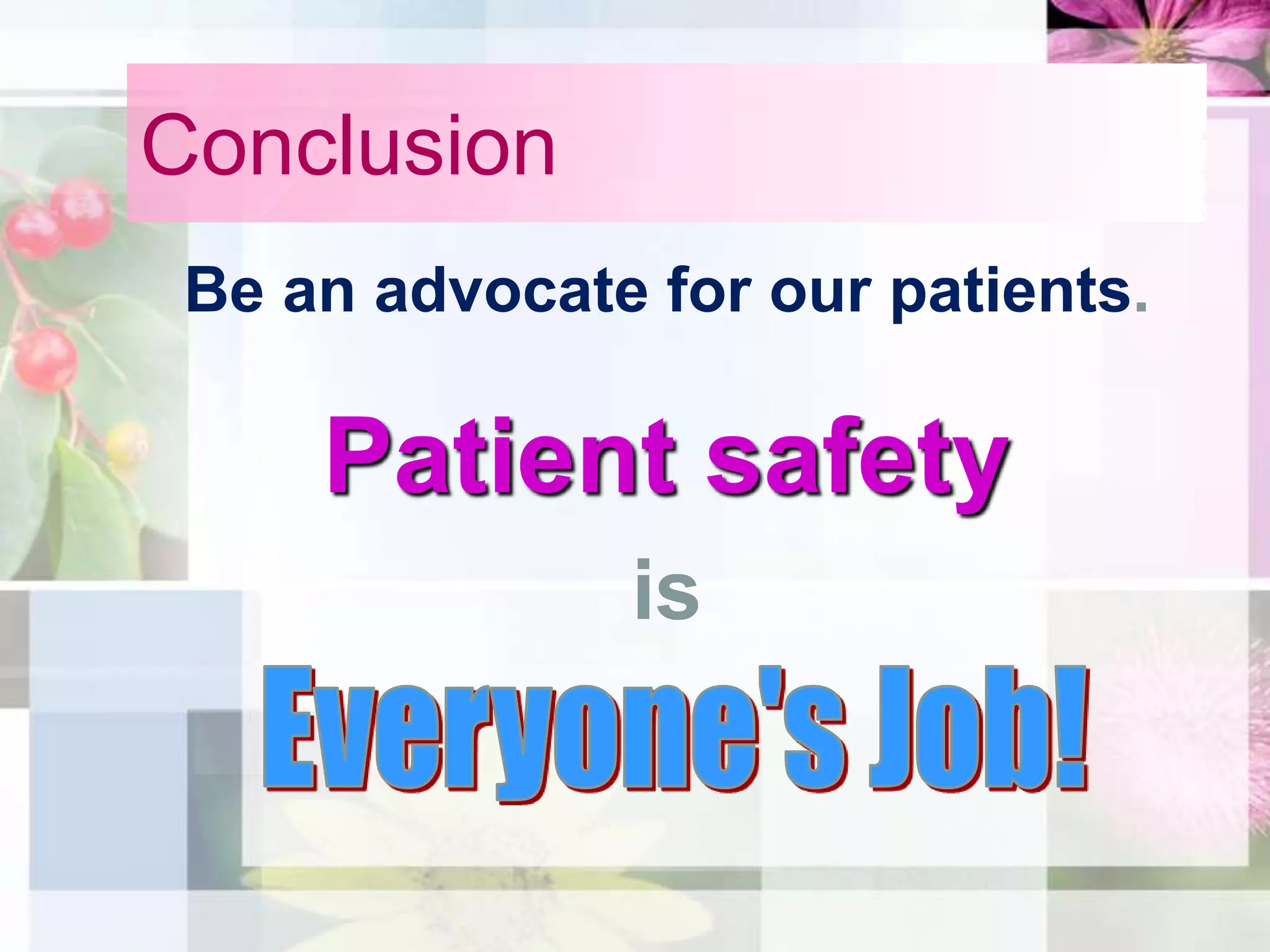 Conclusion

Be an advocate for our patients.

Patient safety

is

Everyone's Job!